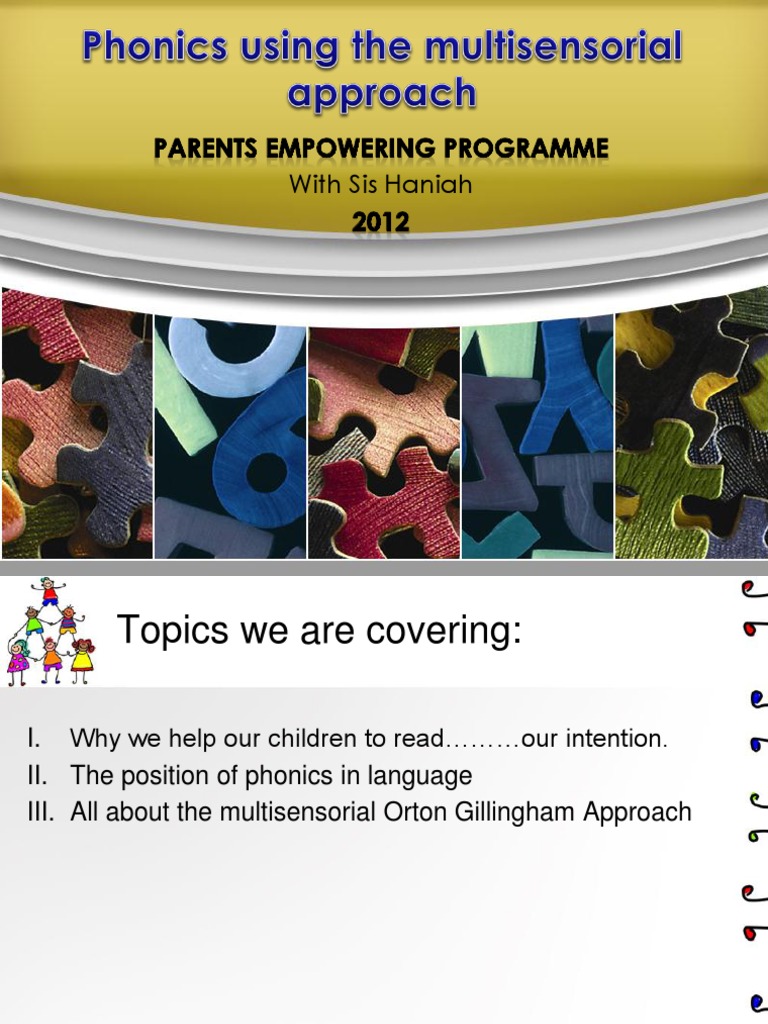 Phonics using the multisensorial approach

PARENTS EMPOWERING PROGRAMME

With Sis Haniah

2012

Topics we are covering:

I. Why we help our children to read………our intention.
II. The position of phonics in language
III. All about the multisensorial Orton Gillingham Approach